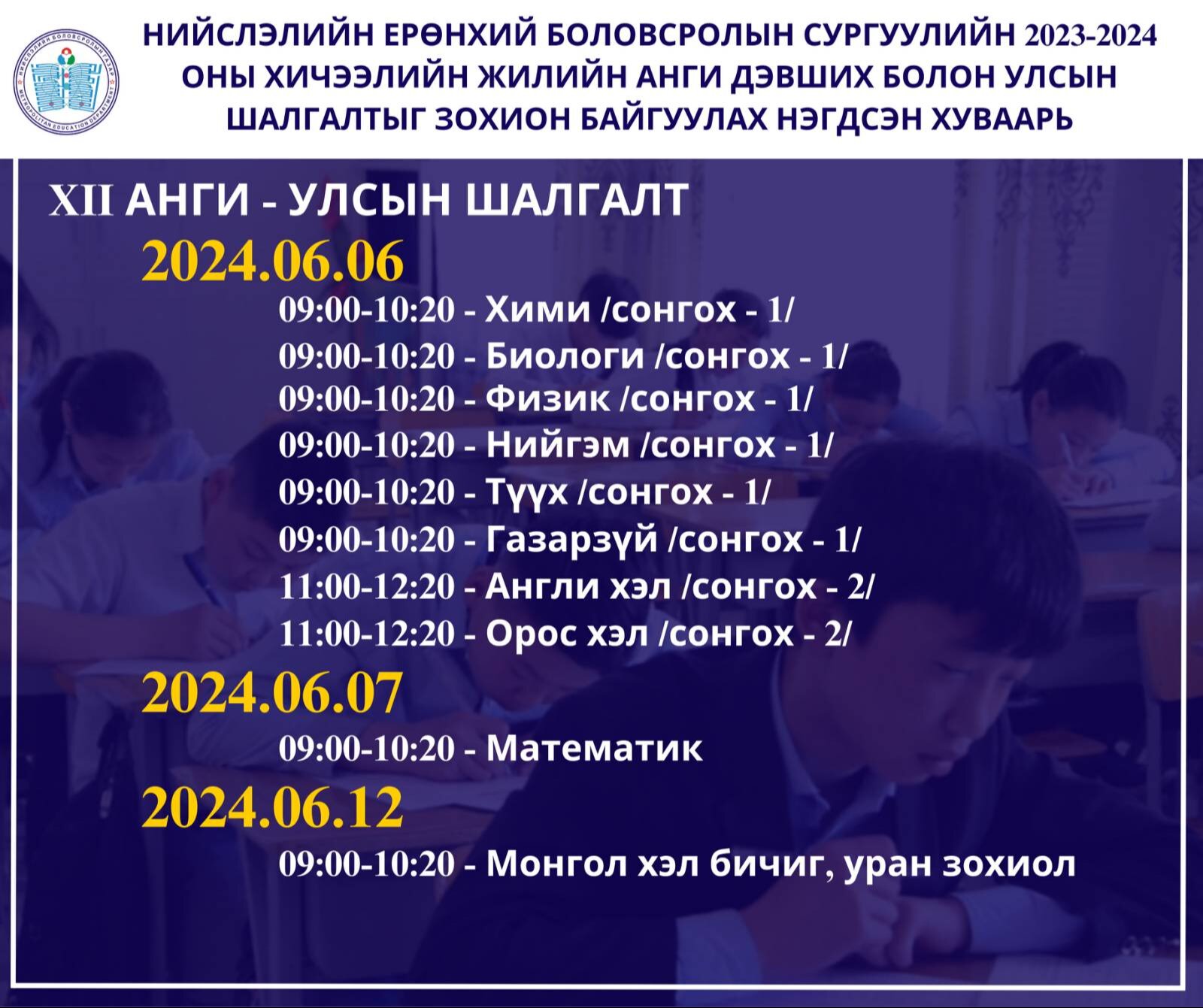 НИЙСЛЭЛИЙН БОЛОВСРОЛЫН ГАЗАР
METROPOLITAN EDUCATION DEPARTMENT

НИЙСЛЭЛИЙН ЕРӨНХИЙ БОЛОВСРОЛЫН СУРГУУЛИЙН 2023-2024 ОНЫ ХИЧЭЭЛИЙН ЖИЛИЙН АНГИ ДЭВШИХ БОЛОН УЛСЫН ШАЛГАЛТЫГ ЗОХИОН БАЙГУУЛАХ НЭГДСЭН ХУВААРЬ

XII АНГИ - УЛСЫН ШАЛГАЛТ

2024.06.06

09:00-10:20 - Хими /сонгох - 1/

09:00-10:20 - Биологи /сонгох - 1/

09:00-10:20 - Физик /сонгох - 1/

09:00-10:20 - Нийгэм /сонгох - 1/

09:00-10:20 - Түүх /сонгох - 1/

09:00-10:20 - Газарзүй /сонгох - 1/

11:00-12:20 - Англи хэл /сонгох - 2/

11:00-12:20 - Орос хэл /сонгох - 2/

2024.06.07

09:00-10:20 - Математик

2024.06.12

09:00-10:20 - Монгол хэл бичиг, уран зохиол